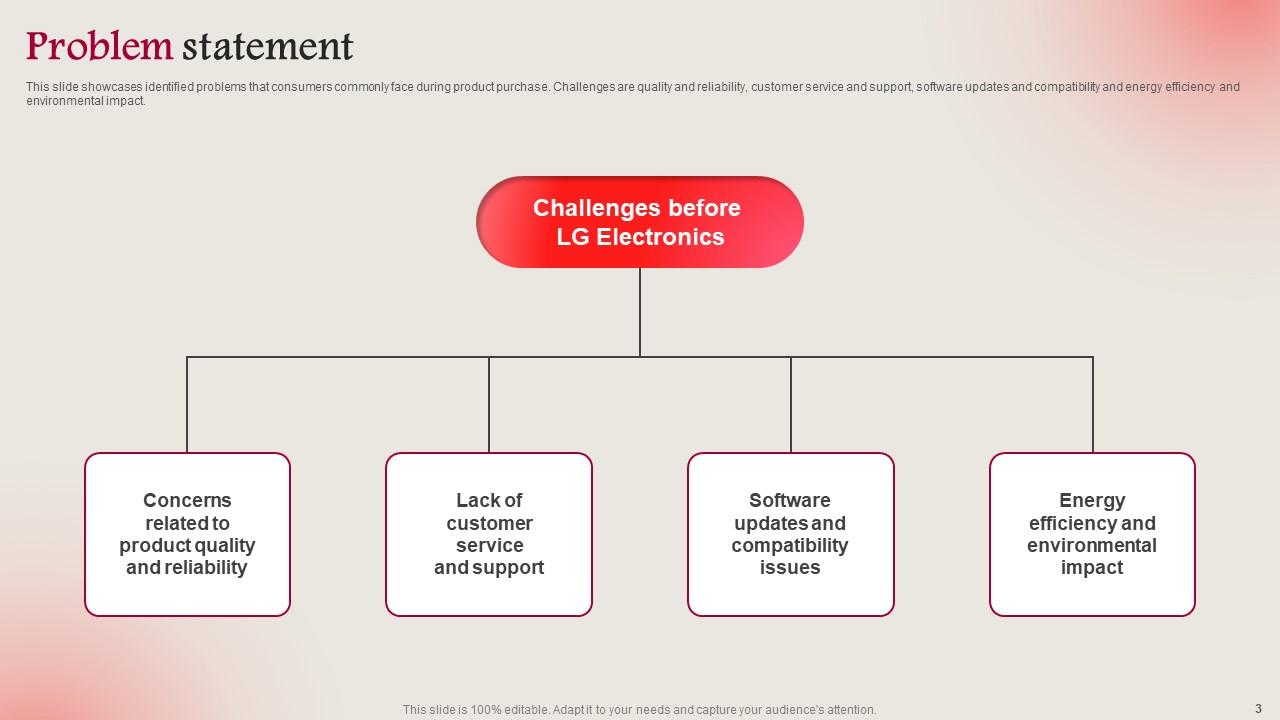 Problem statement

This slide showcases identified problems that consumers commonly face during product purchase. Challenges are quality and reliability, customer service and support, software updates and compatibility and energy efficiency and environmental impact.

Challenges before LG Electronics

Concerns related to product quality and reliability

Lack of customer service and support

Software updates and compatibility issues

Energy efficiency and environmental impact

This slide is 100% editable. Adapt it to your needs and capture your audience's attention.

3